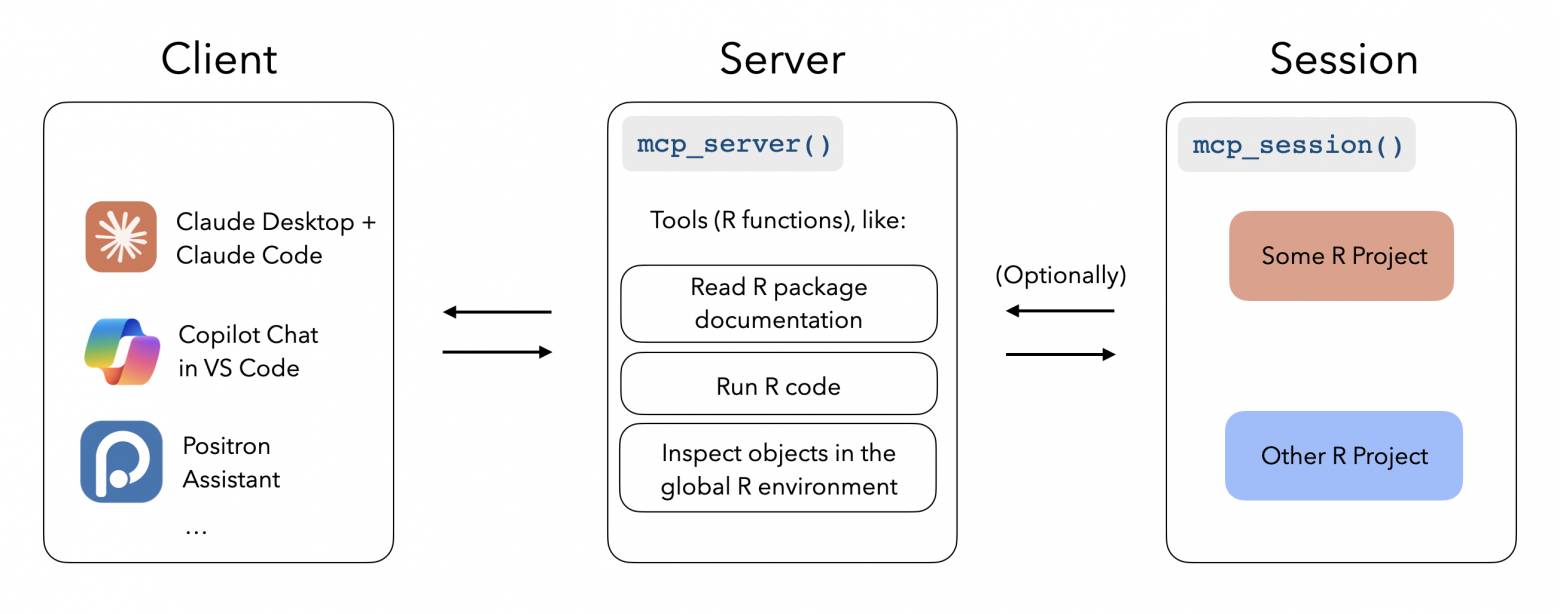 Client

Claude Desktop + Claude Code

Copilot Chat in VS Code

Positron Assistant

...

Server

mcp_server()

Tools (R functions), like:

Read R package documentation

Run R code

Inspect objects in the global R environment

(Optionally)

Session

mcp_session()

Some R Project

Other R Project